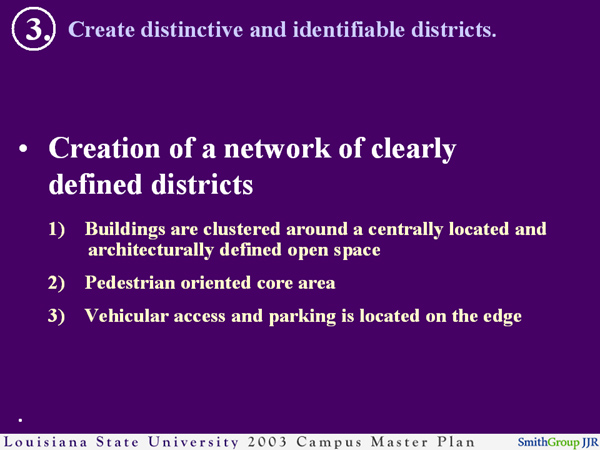 3. Create distinctive and identifiable districts.

• Creation of a network of clearly defined districts

1) Buildings are clustered around a centrally located and architecturally defined open space

2) Pedestrian oriented core area

3) Vehicular access and parking is located on the edge

.

Louisiana State University 2003 Campus Master Plan

SmithGroup JJR